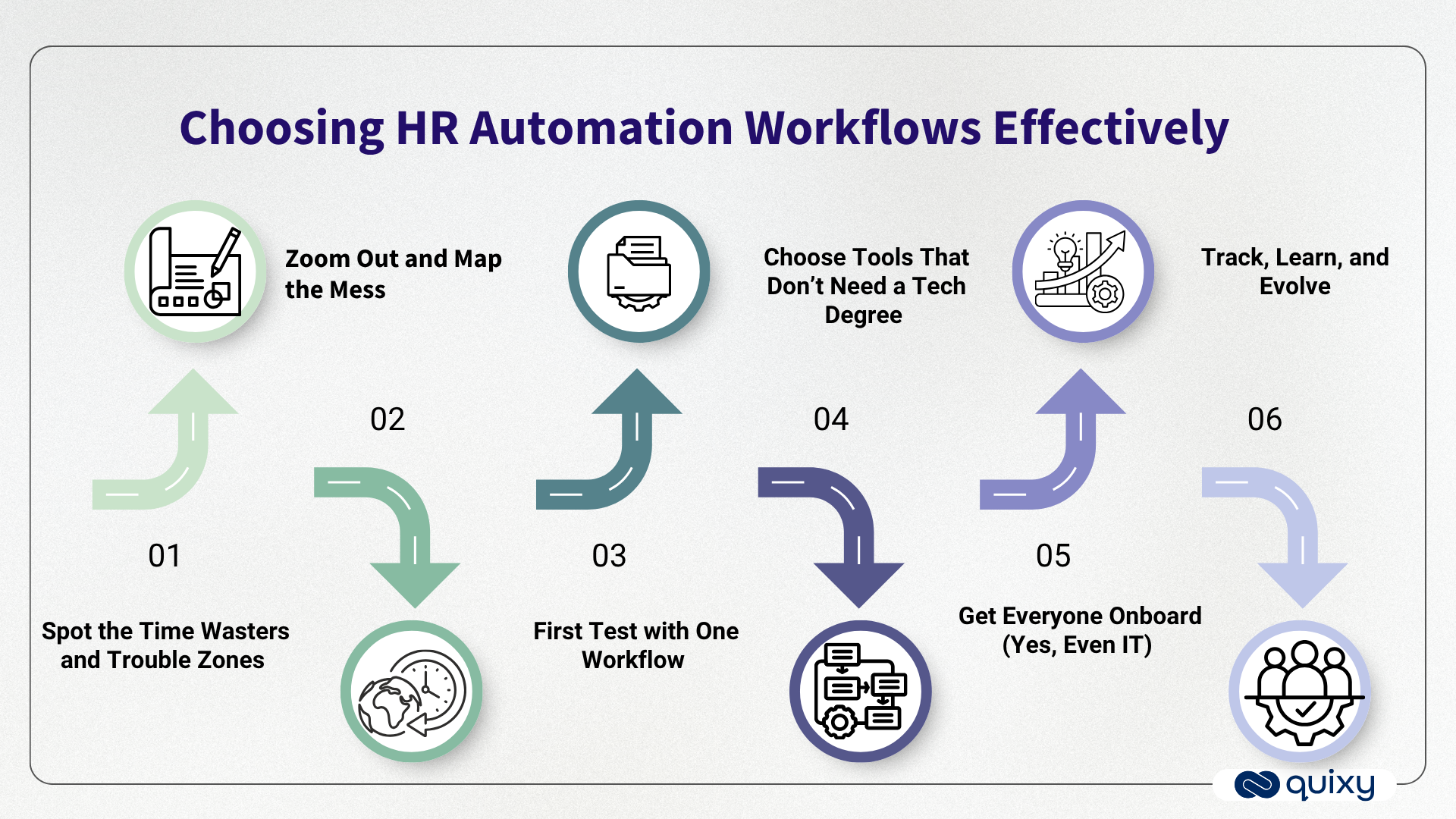 Choosing HR Automation Workflows Effectively

01

Spot the Time Wasters and Trouble Zones

02

Zoom Out and Map the Mess

03

First Test with One Workflow

04

Choose Tools That Don't Need a Tech Degree

05

Get Everyone Onboard (Yes, Even IT)

06

Track, Learn, and Evolve

quixy